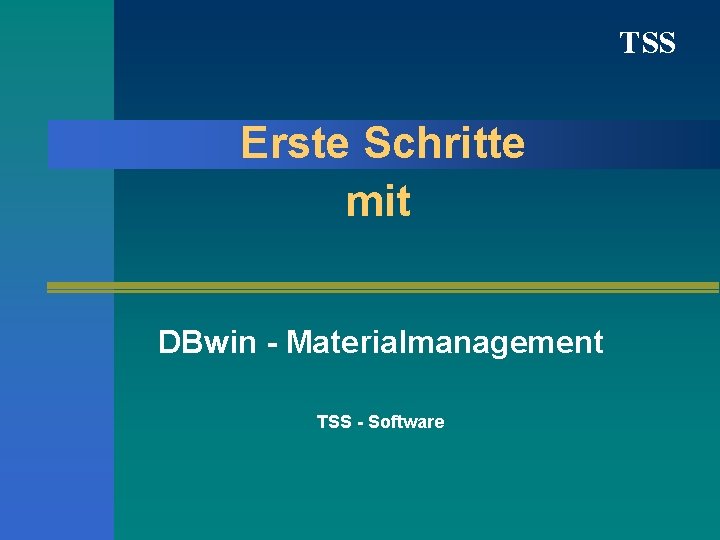 TSS

Erste Schritte
mit

DBwin - Materialmanagement

TSS - Software